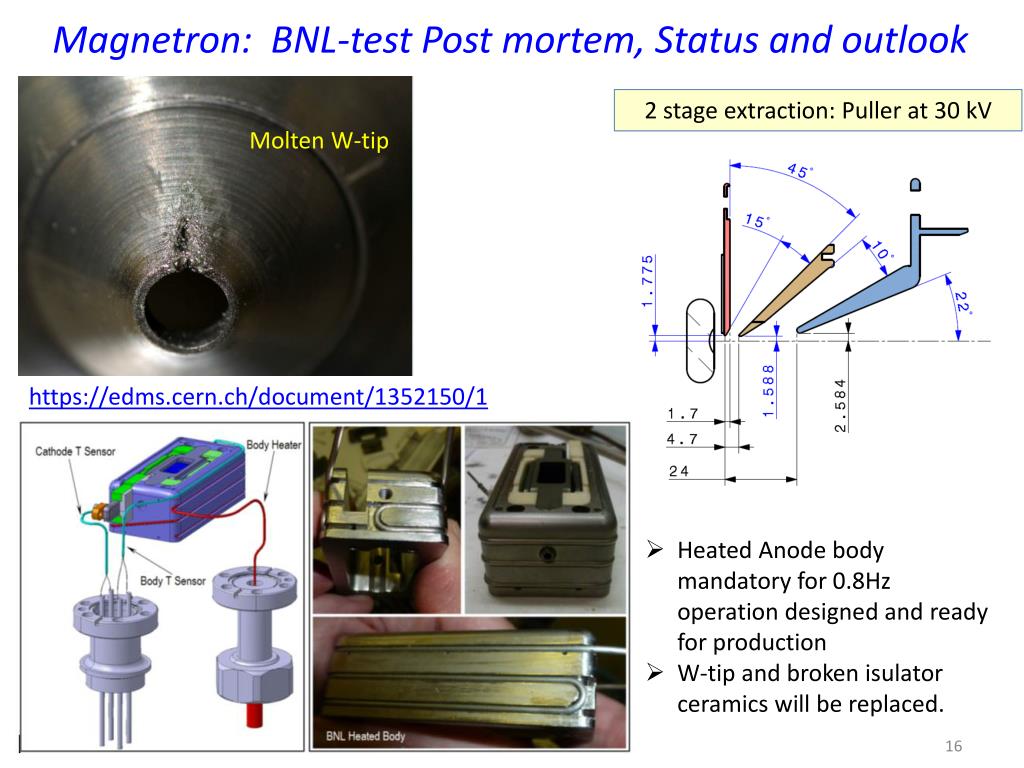 Magnetron: BNL-test Post mortem, Status and outlook

Molten W-tip

2 stage extraction: Puller at 30 kV

45°

15°

10°

22°

1.775

1.588

2.584

1.7

4.7

24

https://edms.cern.ch/document/1352150/1

Cathode T Sensor

Body Heater

Body T Sensor

BNL Heated Body

➢ Heated Anode body mandatory for 0.8Hz operation designed and ready for production
➢ W-tip and broken isulator ceramics will be replaced.

16